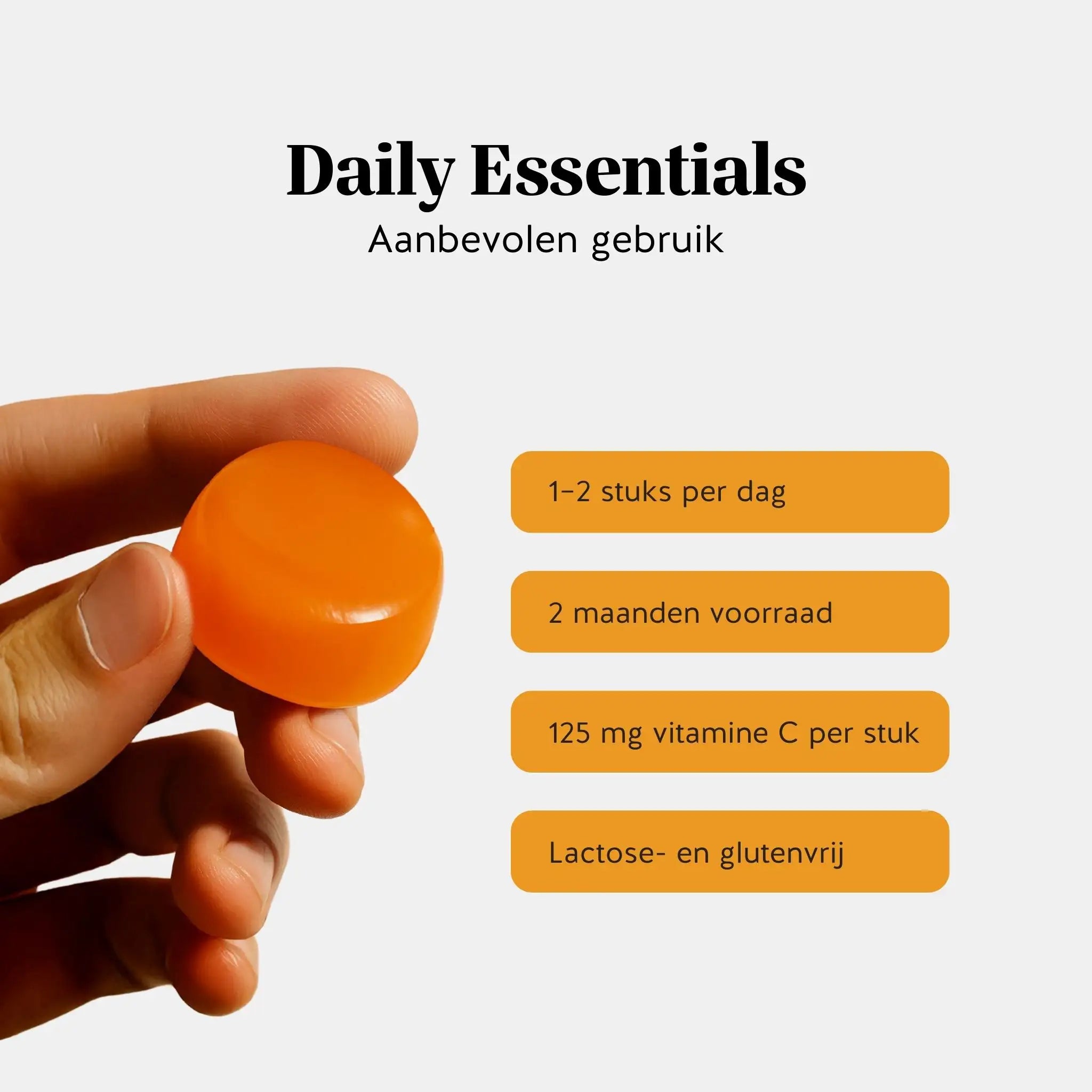 Daily Essentials
Aanbevolen gebruik

1-2 stuks per dag

2 maanden voorraad

125 mg vitamine C per stuk

Lactose- en glutenvrij